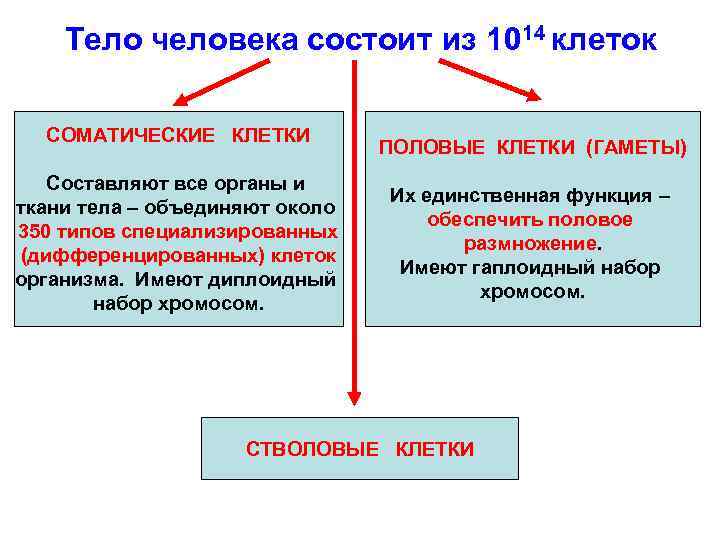 Тело человека состоит из $10^{14}$ клеток

СОМАТИЧЕСКИЕ КЛЕТКИ

Составляют все органы и ткани тела – объединяют около 350 типов специализированных (дифференцированных) клеток организма. Имеют диплоидный набор хромосом.

ПОЛОВЫЕ КЛЕТКИ (ГАМЕТЫ)

Их единственная функция – обеспечить половое размножение. Имеют гаплоидный набор хромосом.

СТВОЛОВЫЕ КЛЕТКИ